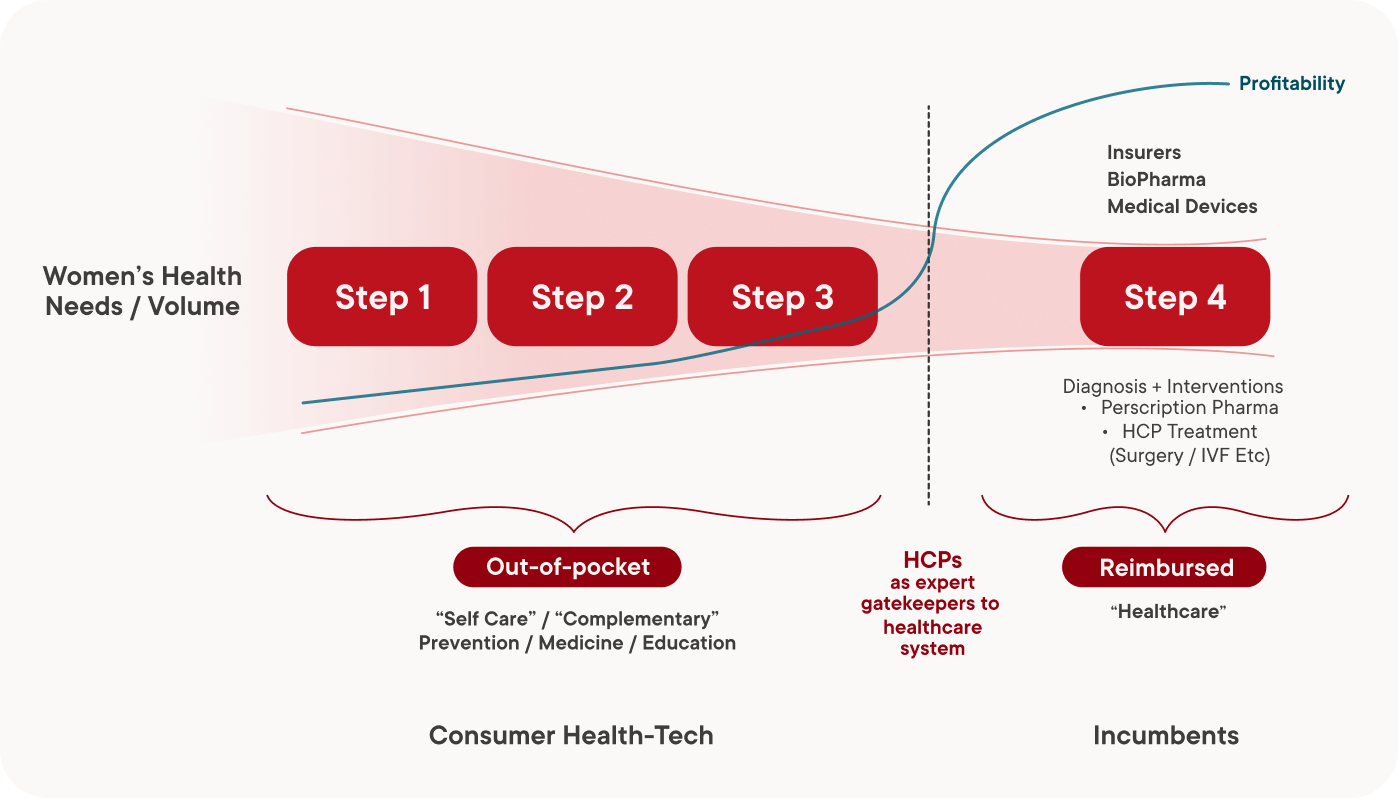 Profitability

Insurers
BioPharma
Medical Devices

Women's Health Needs / Volume

Step 1

Step 2

Step 3

Step 4

Diagnosis + Interventions
• Perscription Pharma
• HCP Treatment (Surgery / IVF Etc)

Out-of-pocket

"Self Care" / "Complementary"
Prevention / Medicine / Education

HCPs
as expert gatekeepers to healthcare system

Reimbursed

"Healthcare"

Consumer Health-Tech

Incumbents